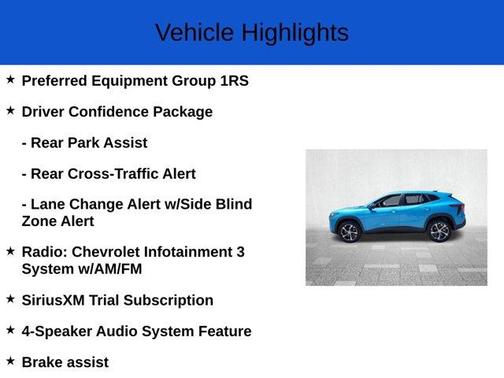 Vehicle Highlights

★ Preferred Equipment Group 1RS

★ Driver Confidence Package

- Rear Park Assist

- Rear Cross-Traffic Alert

- Lane Change Alert w/Side Blind Zone Alert

★ Radio: Chevrolet Infotainment 3 System w/AM/FM

★ SiriusXM Trial Subscription

★ 4-Speaker Audio System Feature

★ Brake assist